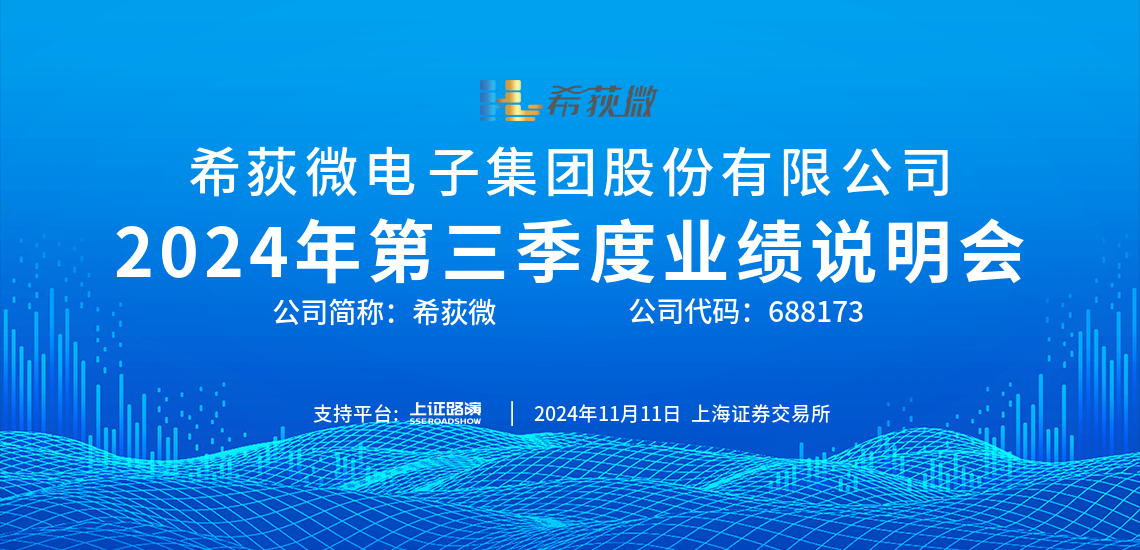 希荻微

希荻微电子集团股份有限公司
2024年第三季度业绩说明会

公司简称：希荻微　　公司代码：688173

支持平台：上证路演 SSEROADSHOW | 2024年11月11日 上海证券交易所